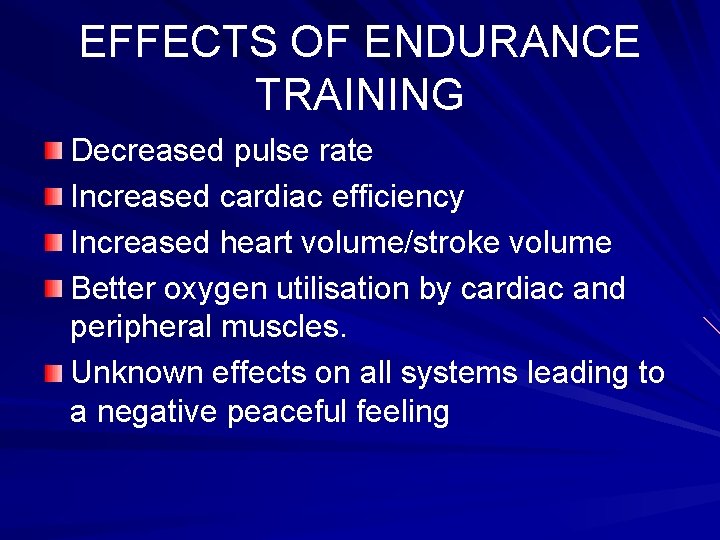 EFFECTS OF ENDURANCE TRAINING

Decreased pulse rate

Increased cardiac efficiency

Increased heart volume/stroke volume

Better oxygen utilisation by cardiac and peripheral muscles.

Unknown effects on all systems leading to a negative peaceful feeling